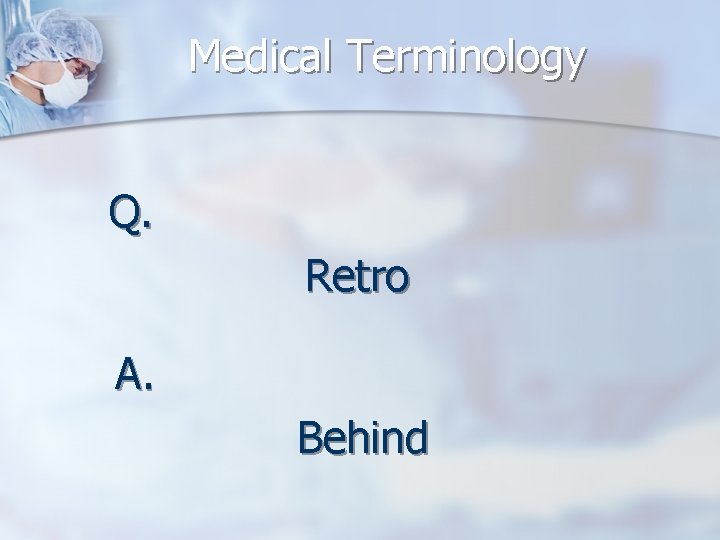 Medical Terminology

Q.

Retro

A.

Behind